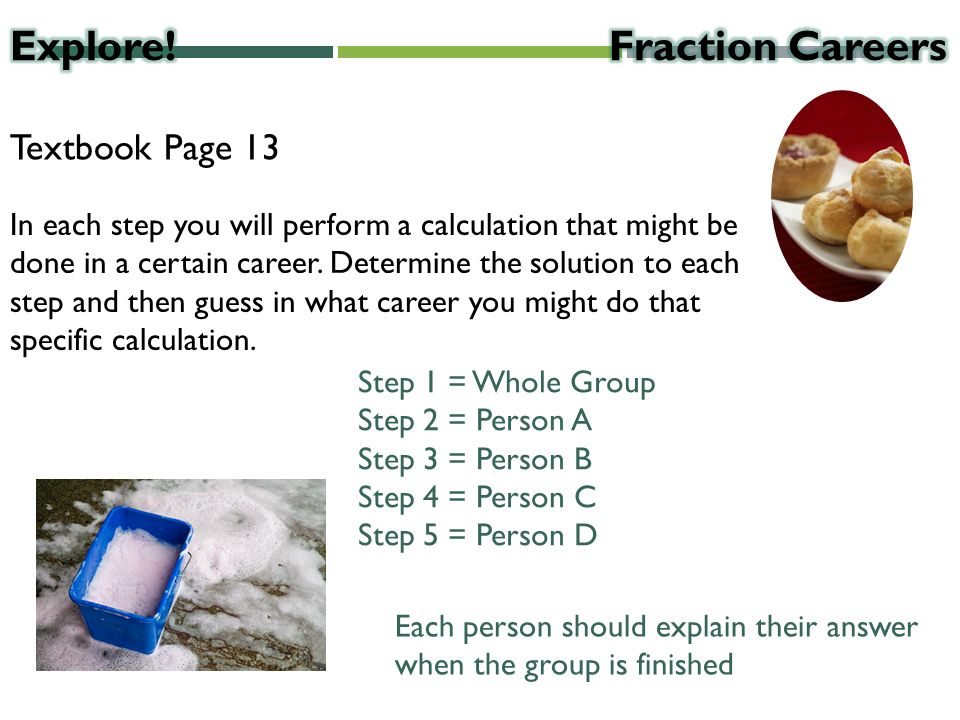 Explore! Fraction Careers

Textbook Page 13

In each step you will perform a calculation that might be done in a certain career. Determine the solution to each step and then guess in what career you might do that specific calculation.

Step 1 = Whole Group
Step 2 = Person A
Step 3 = Person B
Step 4 = Person C
Step 5 = Person D

Each person should explain their answer when the group is finished